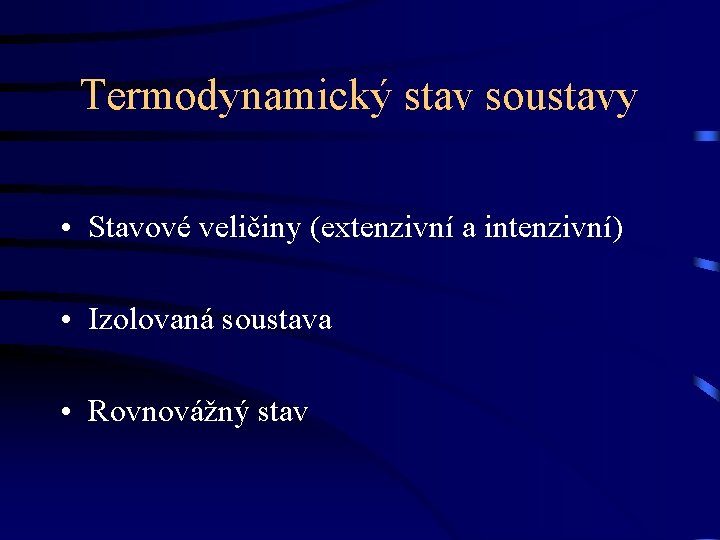 Termodynamický stav soustavy

• Stavové veličiny (extenzivní a intenzivní)

• Izolovaná soustava

• Rovnovážný stav